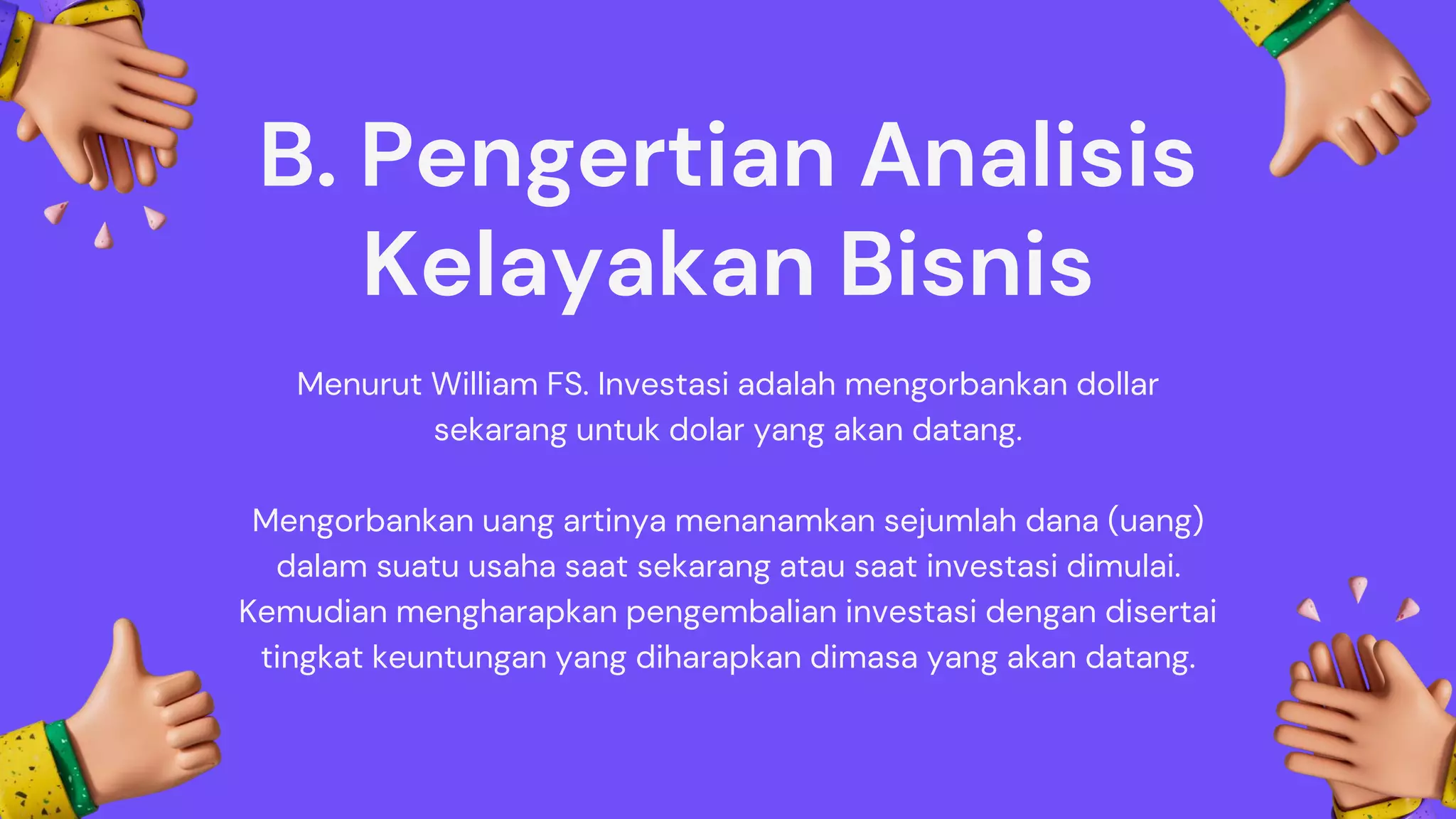 B. Pengertian Analisis Kelayakan Bisnis

Menurut William FS. Investasi adalah mengorbankan dollar sekarang untuk dolar yang akan datang.

Mengorbankan uang artinya menanamkan sejumlah dana (uang) dalam suatu usaha saat sekarang atau saat investasi dimulai. Kemudian mengharapkan pengembalian investasi dengan disertai tingkat keuntungan yang diharapkan dimasa yang akan datang.